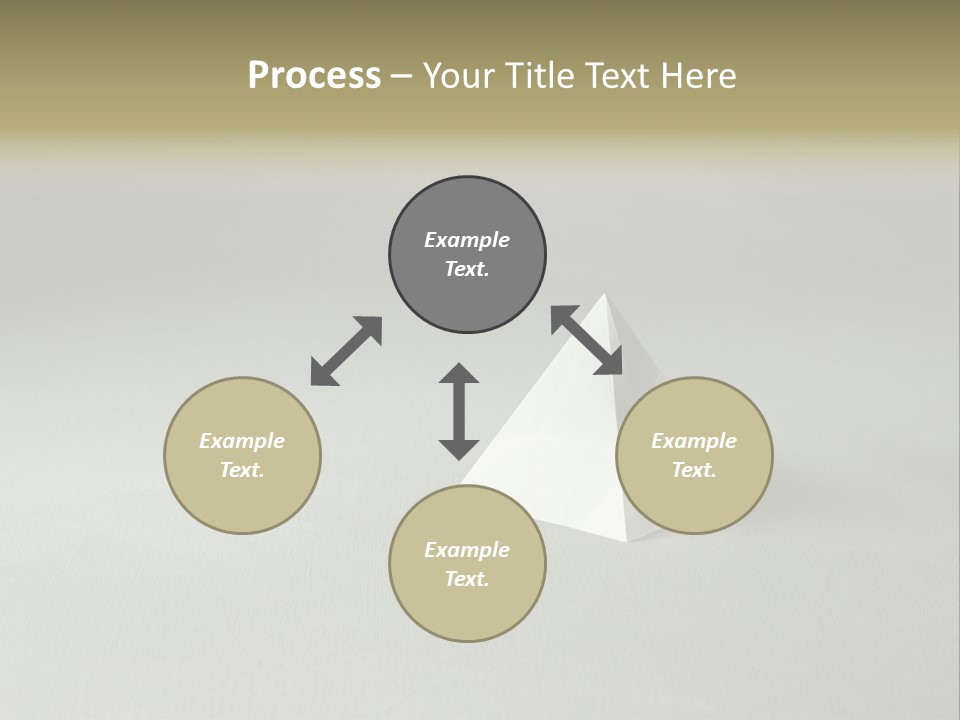 Process – Your Title Text Here

Example Text.

Example Text.

Example Text.

Example Text.